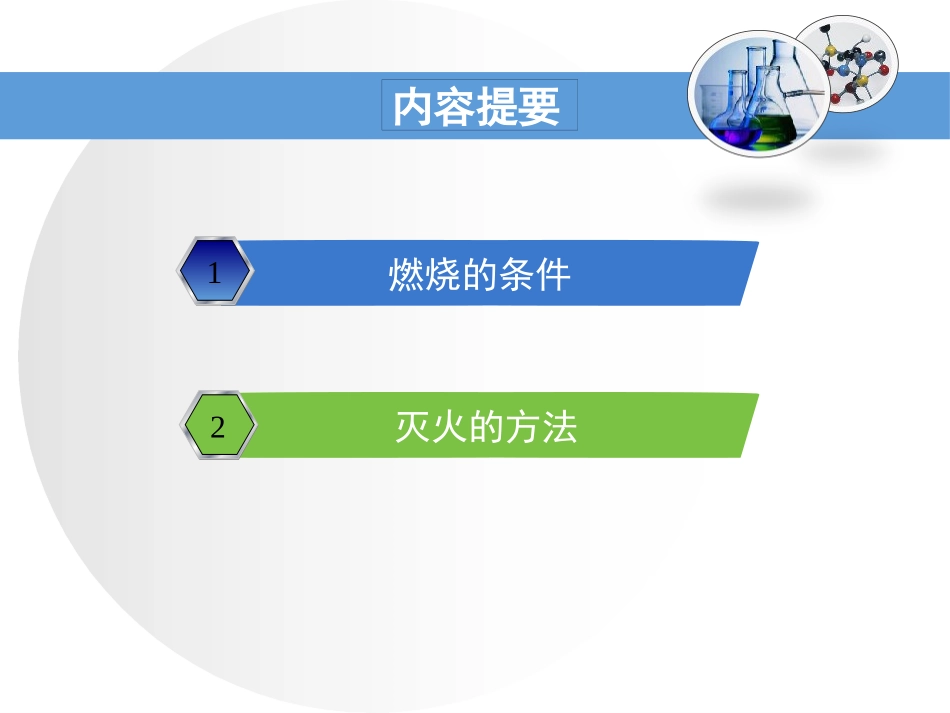 内容提要

1 燃烧的条件

2 灭火的方法